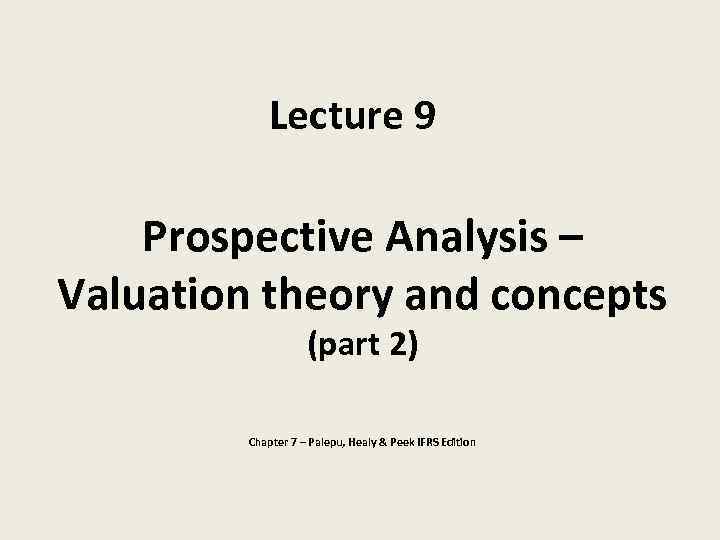 Lecture 9

Prospective Analysis – Valuation theory and concepts (part 2)

Chapter 7 – Palepu, Healy & Peek IFRS Edition